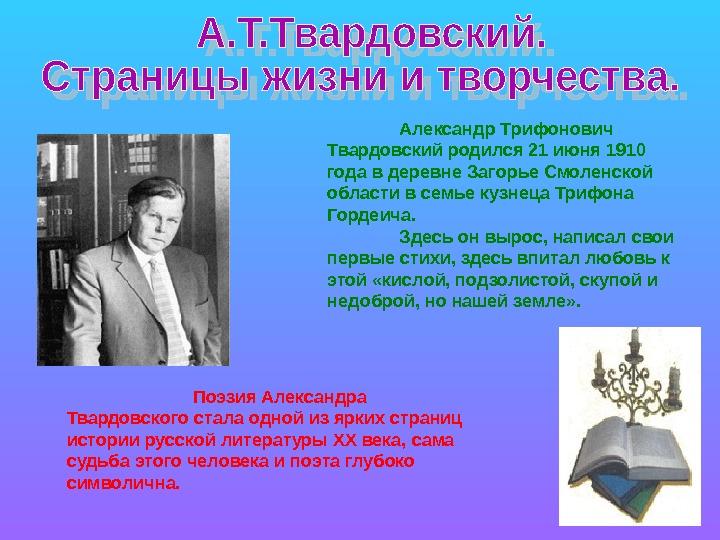 А.Т.Твардовский.
Страницы жизни и творчества.

Александр Трифонович Твардовский родился 21 июня 1910 года в деревне Загорье Смоленской области в семье кузнеца Трифона Гордеича.

Здесь он вырос, написал свои первые стихи, здесь впитал любовь к этой «кислой, подзолистой, скупой и недоброй, но нашей земле».

Поэзия Александра Твардовского стала одной из ярких страниц истории русской литературы XX века, сама судьба этого человека и поэта глубоко символична.